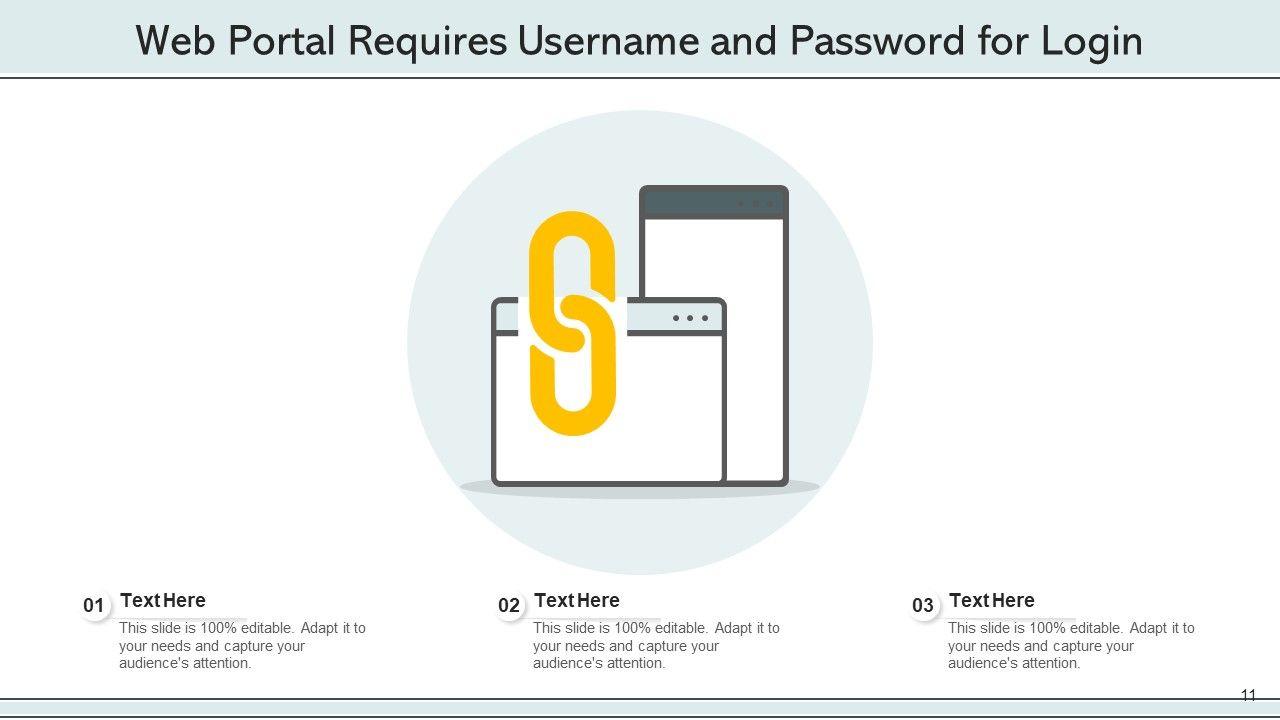 Web Portal Requires Username and Password for Login

01 Text Here
This slide is 100% editable. Adapt it to your needs and capture your audience's attention.

02 Text Here
This slide is 100% editable. Adapt it to your needs and capture your audience's attention.

03 Text Here
This slide is 100% editable. Adapt it to your needs and capture your audience's attention.

11